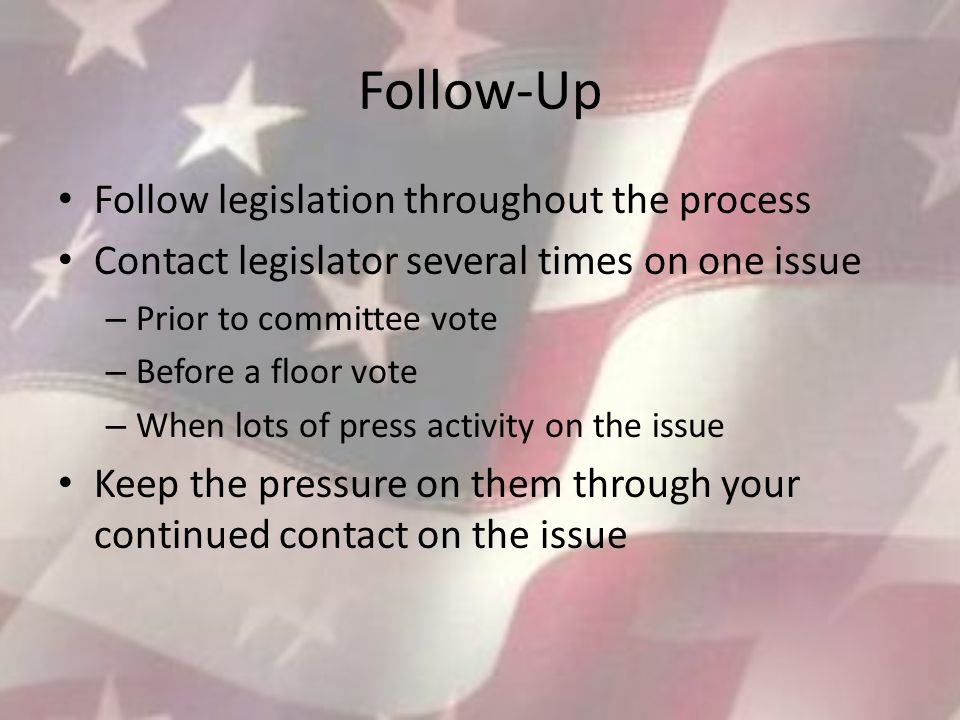 Follow-Up

• Follow legislation throughout the process
• Contact legislator several times on one issue
  – Prior to committee vote
  – Before a floor vote
  – When lots of press activity on the issue
• Keep the pressure on them through your continued contact on the issue